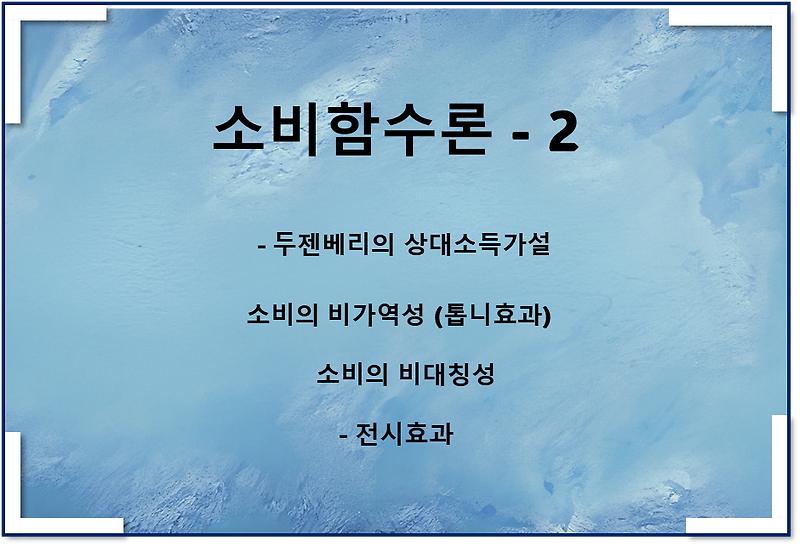 소비함수론 - 2

- 두젠베리의 상대소득가설

소비의 비가역성 (톱니효과)

소비의 비대칭성

- 전시효과